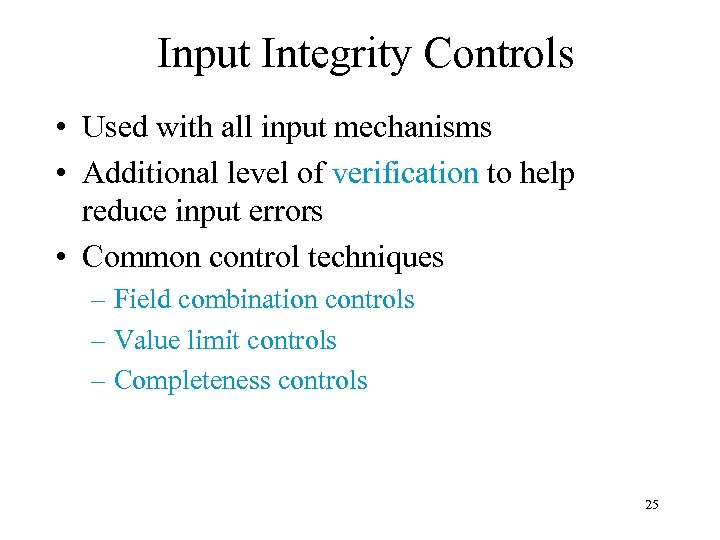 Input Integrity Controls

• Used with all input mechanisms
• Additional level of verification to help reduce input errors
• Common control techniques
– Field combination controls
– Value limit controls
– Completeness controls

25